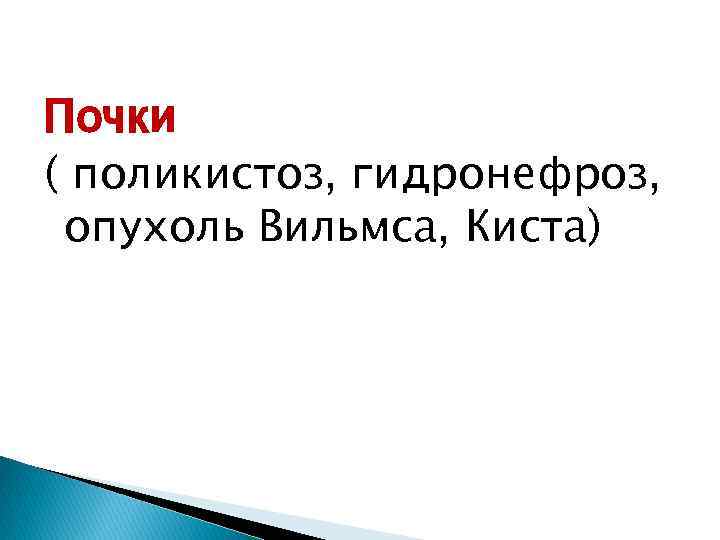 Почки

( поликистоз, гидронефроз, опухоль Вильмса, Киста)